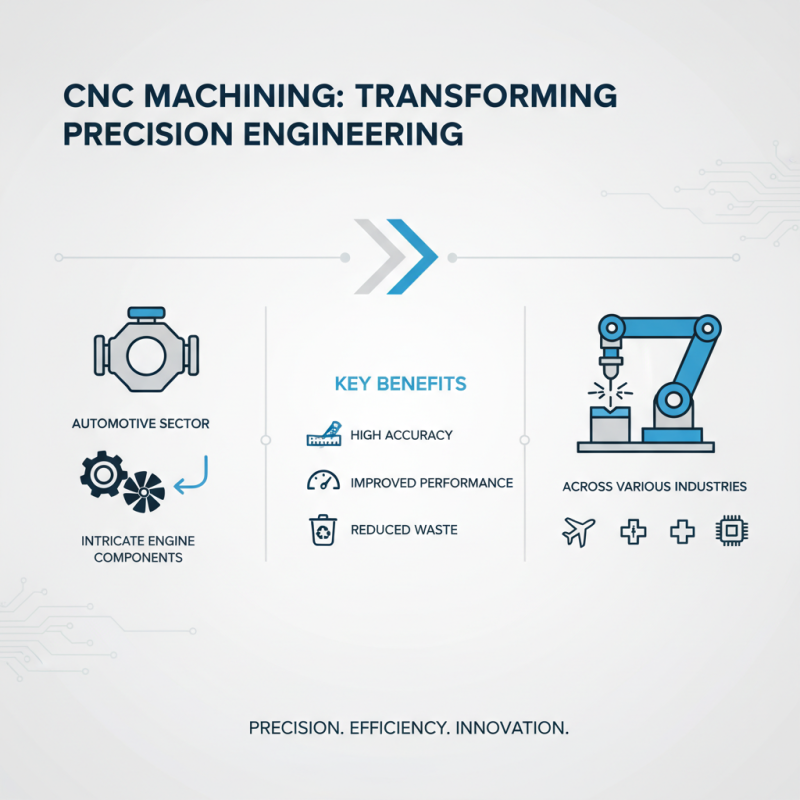 CNC MACHINING: TRANSFORMING PRECISION ENGINEERING

AUTOMOTIVE SECTOR

INTRICATE ENGINE COMPONENTS

KEY BENEFITS

HIGH ACCURACY

IMPROVED PERFORMANCE

REDUCED WASTE

ACROSS VARIOUS INDUSTRIES

PRECISION. EFFICIENCY. INNOVATION.